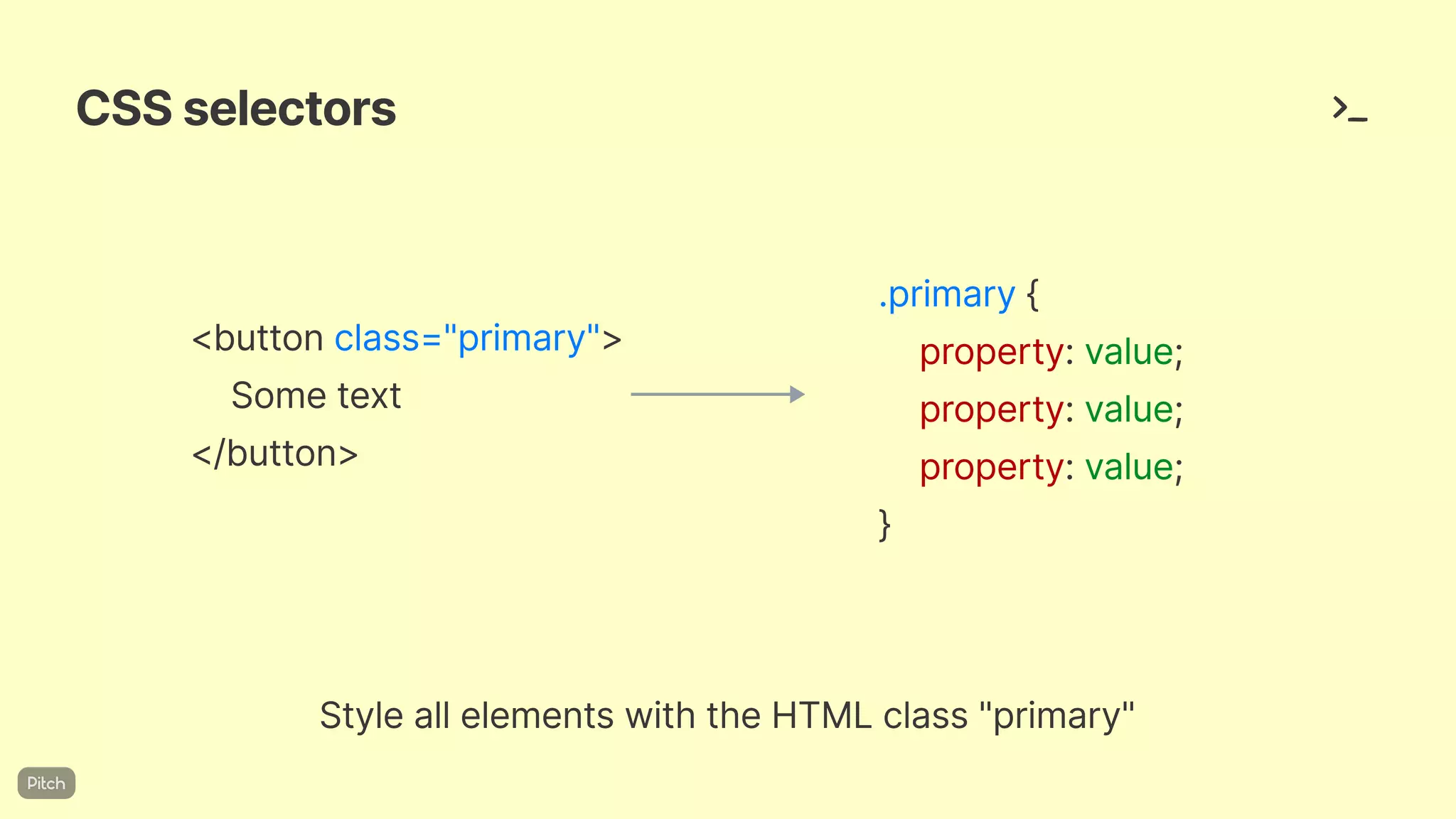 CSS selectors

>_

<button class="primary">
Some text
</button>

.primary {
property: value;
property: value;
property: value;
}

Style all elements with the HTML class "primary"

Pitch